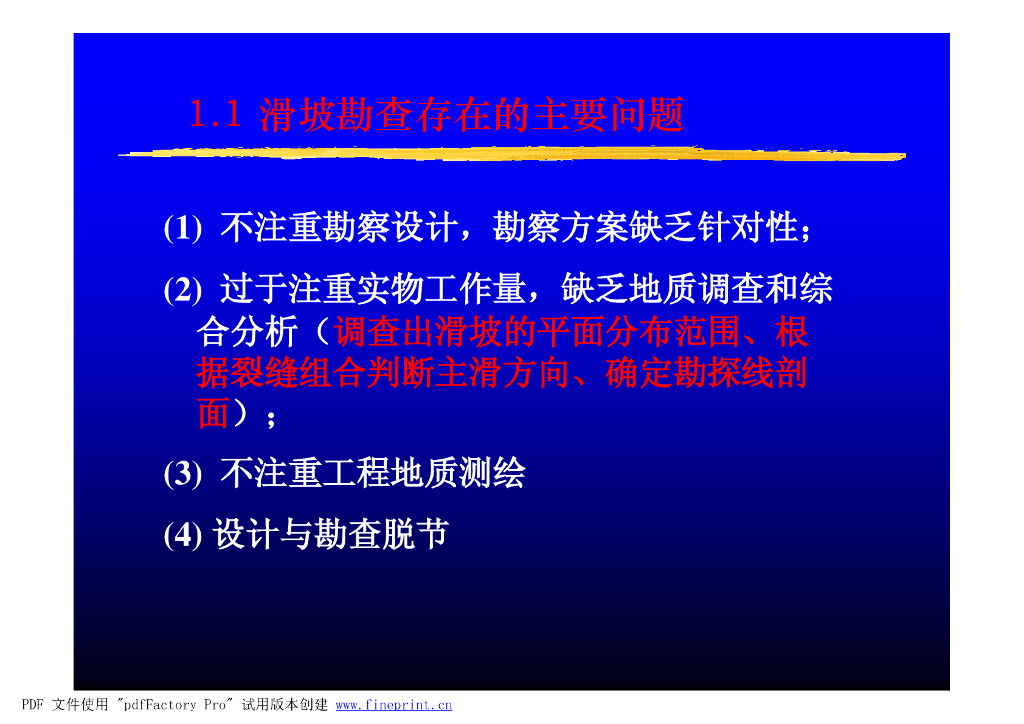 1.1 滑坡勘查存在的主要问题

(1) 不注重勘察设计，勘察方案缺乏针对性；

(2) 过于注重实物工作量，缺乏地质调查和综合分析（调查出滑坡的平面分布范围、根据裂缝组合判断主滑方向、确定勘探线剖面）；

(3) 不注重工程地质测绘

(4) 设计与勘查脱节

PDF 文件使用 "pdfFactory Pro" 试用版本创建 www.fineprint.cn